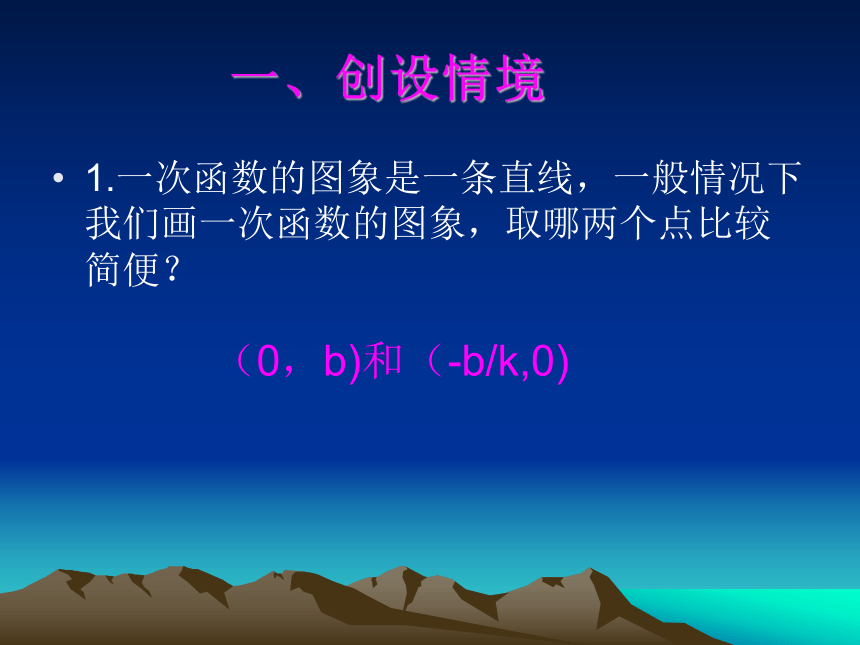 一、创设情境

• 1.一次函数的图象是一条直线，一般情况下我们画一次函数的图象，取哪两个点比较简便？

（0，b)和（-b/k,0)